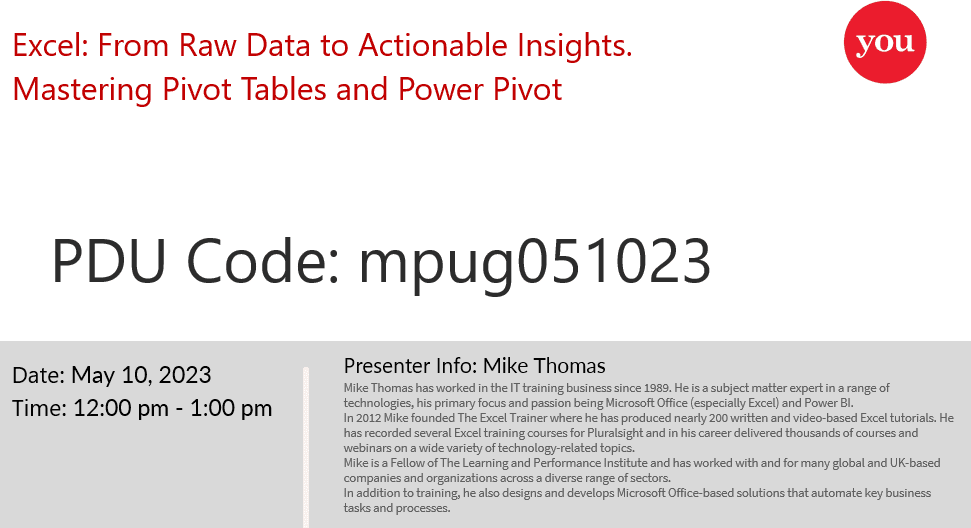 Excel: From Raw Data to Actionable Insights.
Mastering Pivot Tables and Power Pivot

you

PDU Code: mpug051023

Date: May 10, 2023
Time: 12:00 pm - 1:00 pm

Presenter Info: Mike Thomas

Mike Thomas has worked in the IT training business since 1989. He is a subject matter expert in a range of technologies, his primary focus and passion being Microsoft Office (especially Excel) and Power BI.
In 2012 Mike founded The Excel Trainer where he has produced nearly 200 written and video-based Excel tutorials. He has recorded several Excel training courses for Pluralsight and in his career delivered thousands of courses and webinars on a wide variety of technology-related topics.
Mike is a Fellow of The Learning and Performance Institute and has worked with and for many global and UK-based companies and organizations across a diverse range of sectors.
In addition to training, he also designs and develops Microsoft Office-based solutions that automate key business tasks and processes.